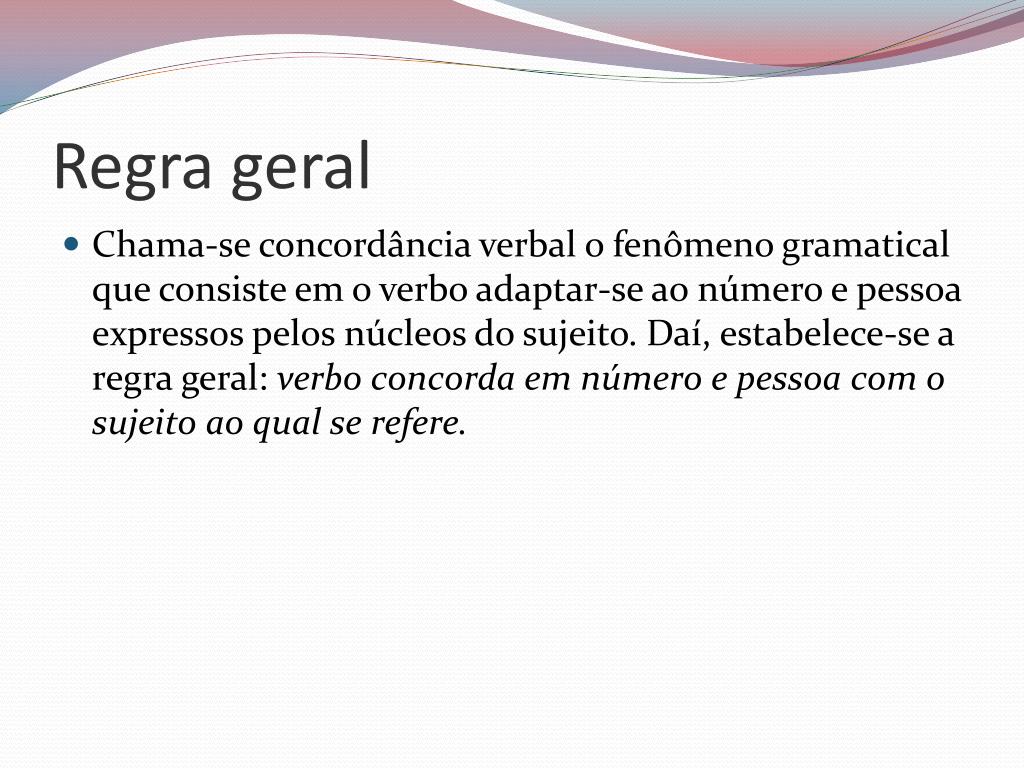 Regra geral

Chama-se concordância verbal o fenômeno gramatical que consiste em o verbo adaptar-se ao número e pessoa expressos pelos núcleos do sujeito. Daí, estabelece-se a regra geral: verbo concorda em número e pessoa com o sujeito ao qual se refere.